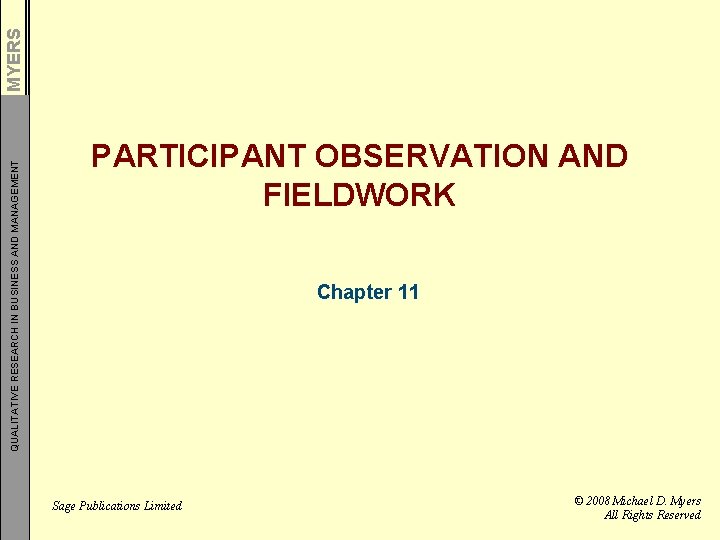 MYERS

QUALITATIVE RESEARCH IN BUSINESS AND MANAGEMENT

PARTICIPANT OBSERVATION AND FIELDWORK

Chapter 11

Sage Publications Limited

© 2008 Michael D. Myers
All Rights Reserved